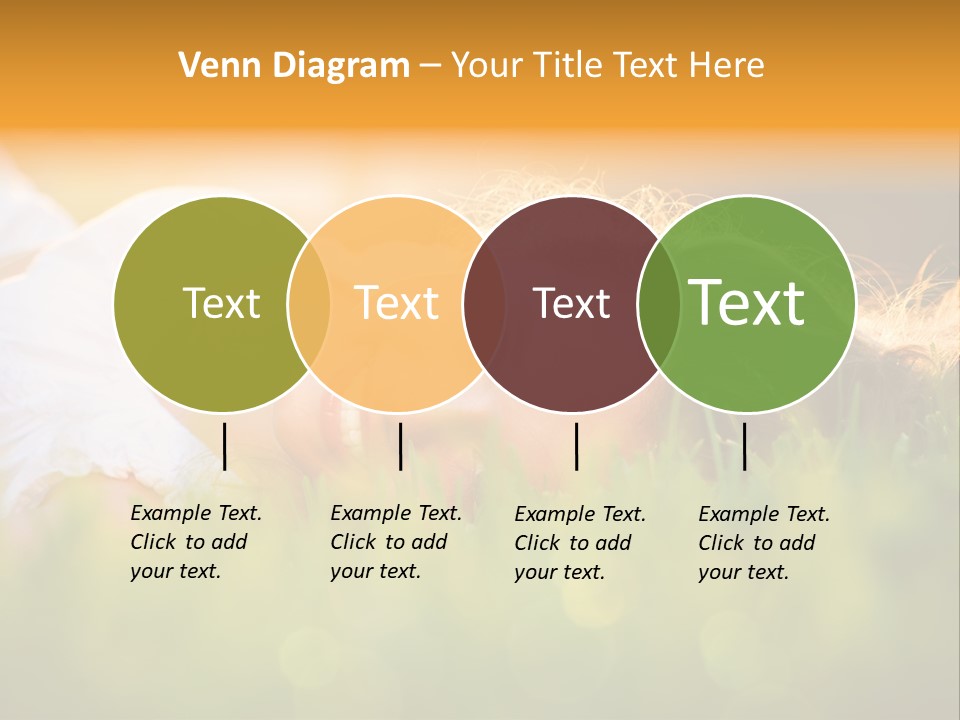 Venn Diagram – Your Title Text Here

Text

Text

Text

Text

Example Text. Click to add your text.

Example Text. Click to add your text.

Example Text. Click to add your text.

Example Text. Click to add your text.